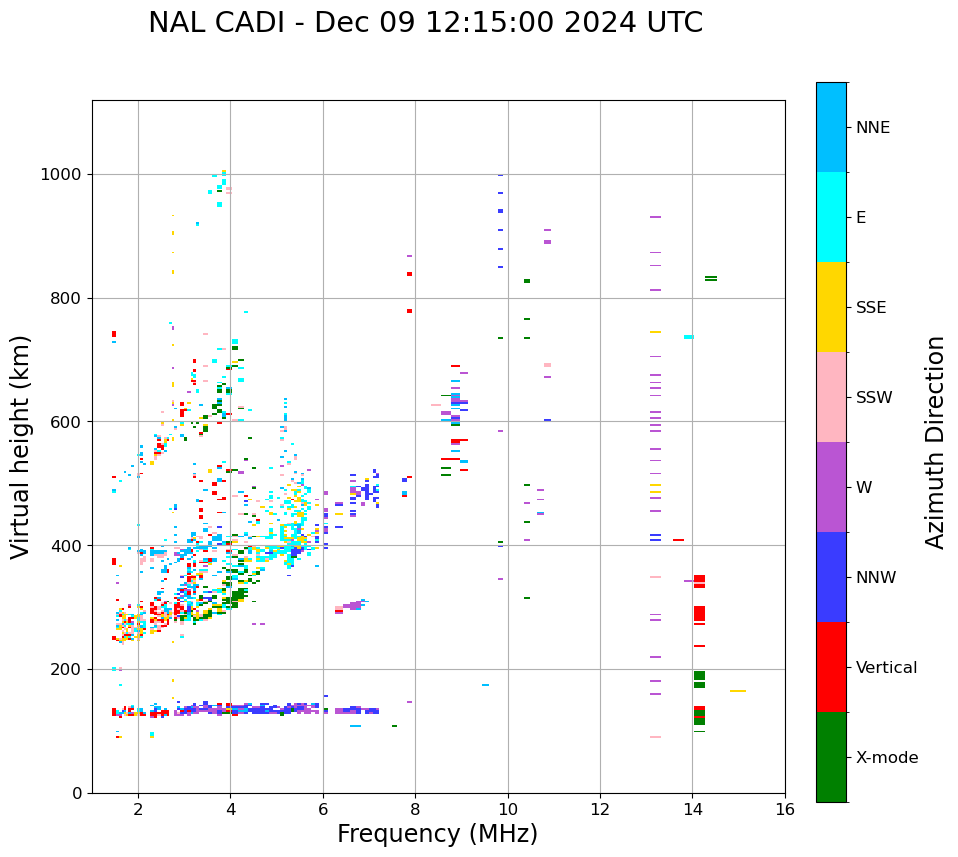 NAL CADI - Dec 09 12:15:00 2024 UTC

Virtual height (km)

1000
800
600
400
200
0

2
4
6
8
10
12
14
16

Frequency (MHz)

NNE
E
SSE
SSW
W
NNW
Vertical
X-mode

Azimuth Direction